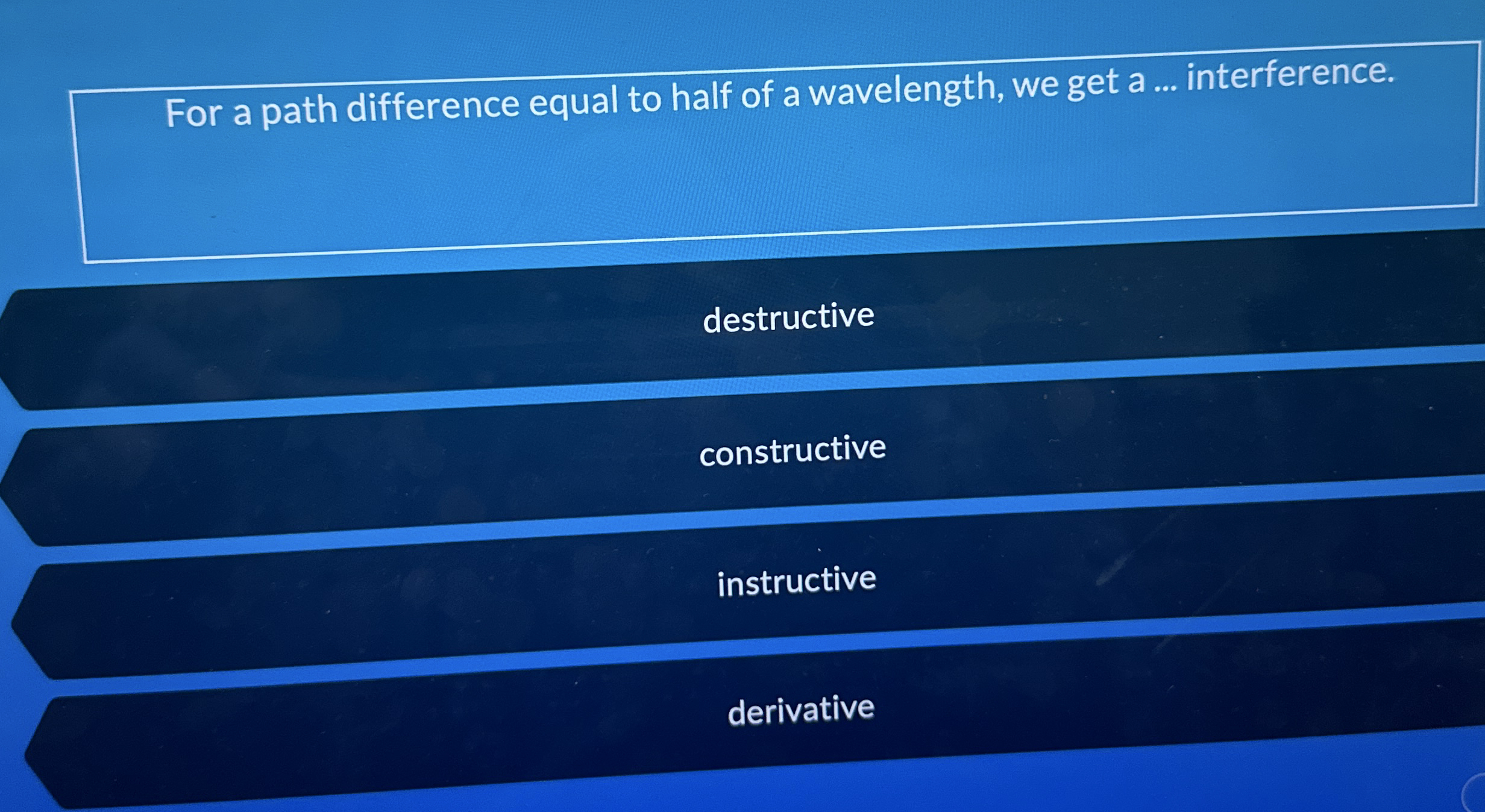 For a path difference equal to half of a wavelength, we get a ... interference.

destructive

constructive

instructive

derivative